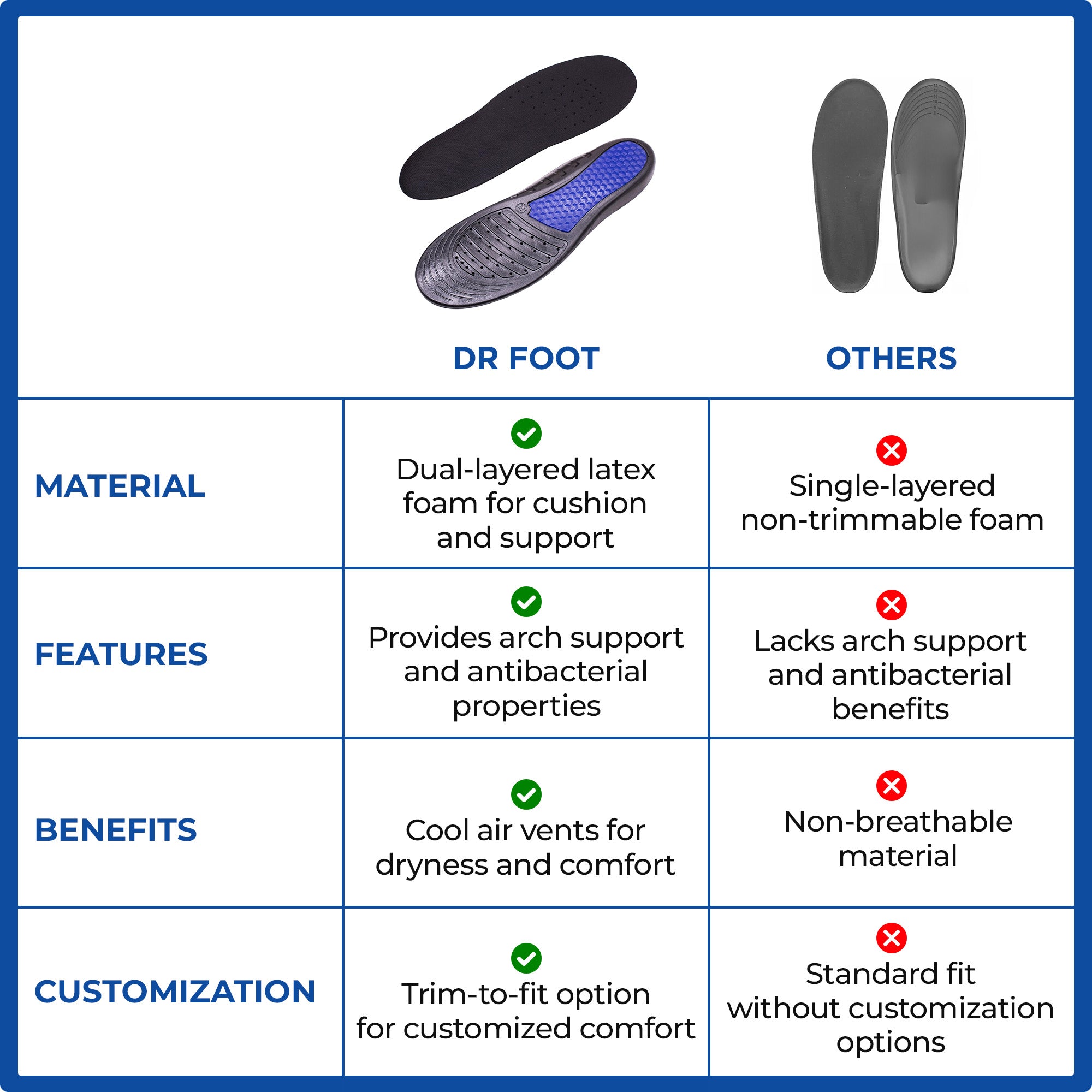 | | DR FOOT | OTHERS |
|---|---|---|
| MATERIAL | Dual-layered latex foam for cushion and support | Single-layered non-trimmable foam |
| FEATURES | Provides arch support and antibacterial properties | Lacks arch support and antibacterial benefits |
| BENEFITS | Cool air vents for dryness and comfort | Non-breathable material |
| CUSTOMIZATION | Trim-to-fit option for customized comfort | Standard fit without customization options |